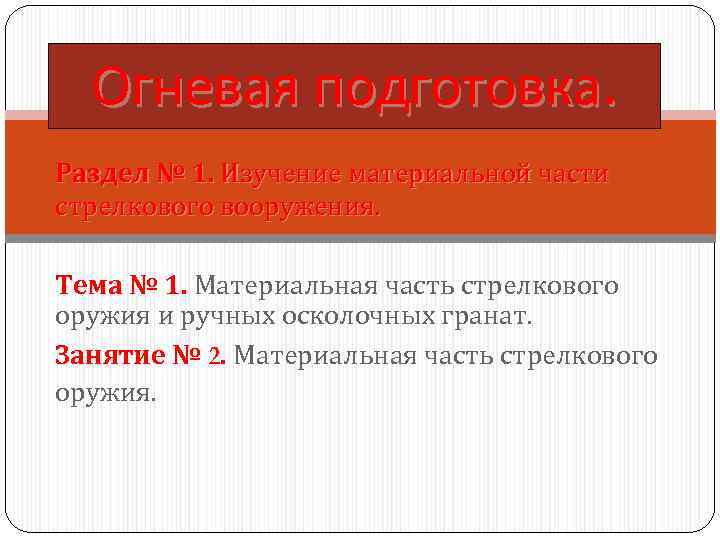 Огневая подготовка.

Раздел № 1. Изучение материальной части стрелкового вооружения.

Тема № 1. Материальная часть стрелкового оружия и ручных осколочных гранат.

Занятие № 2. Материальная часть стрелкового оружия.